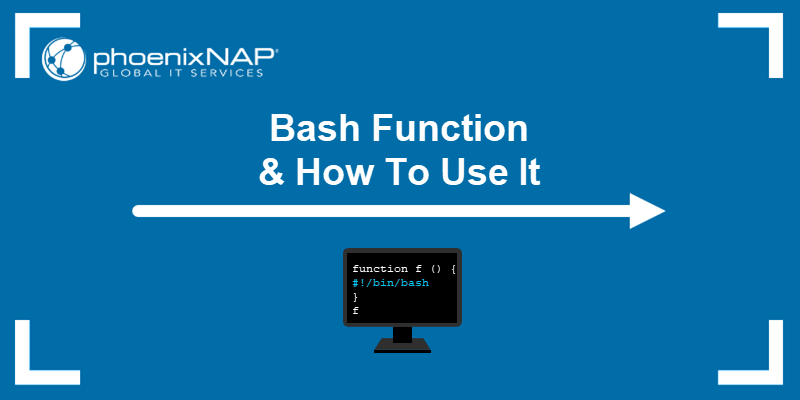 phoenixNAP®
GLOBAL IT SERVICES

Bash Function
& How To Use It

function f () {
#!/bin/bash
}
f